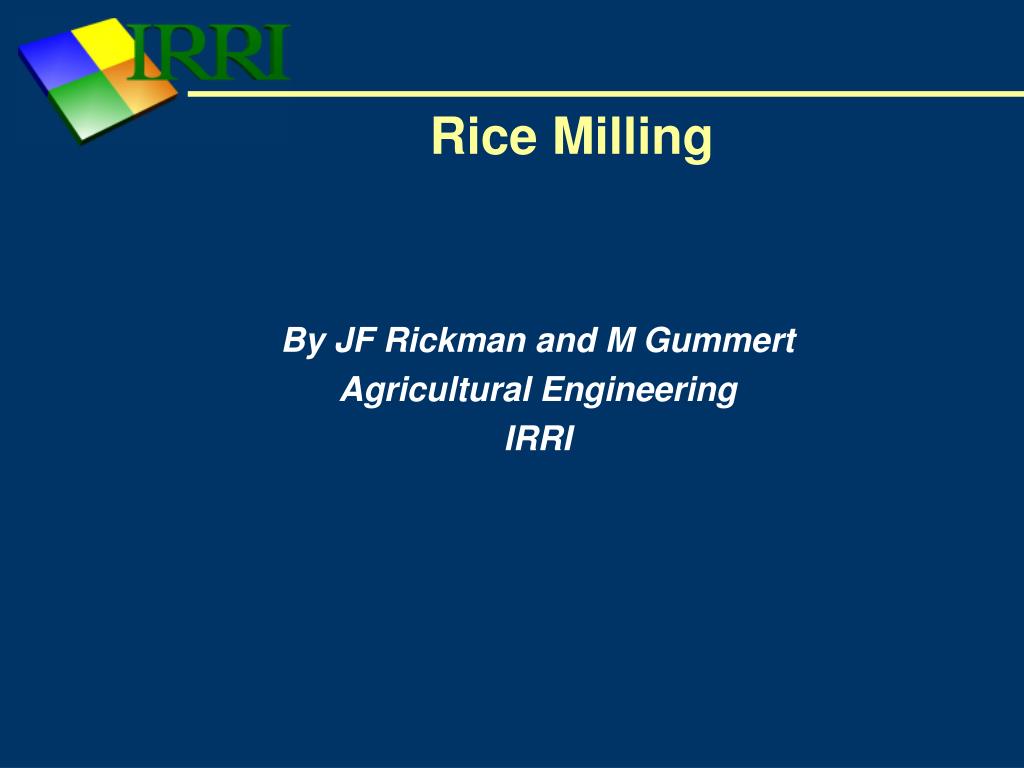 IRRI

Rice Milling

By JF Rickman and M Gummert
Agricultural Engineering
IRRI